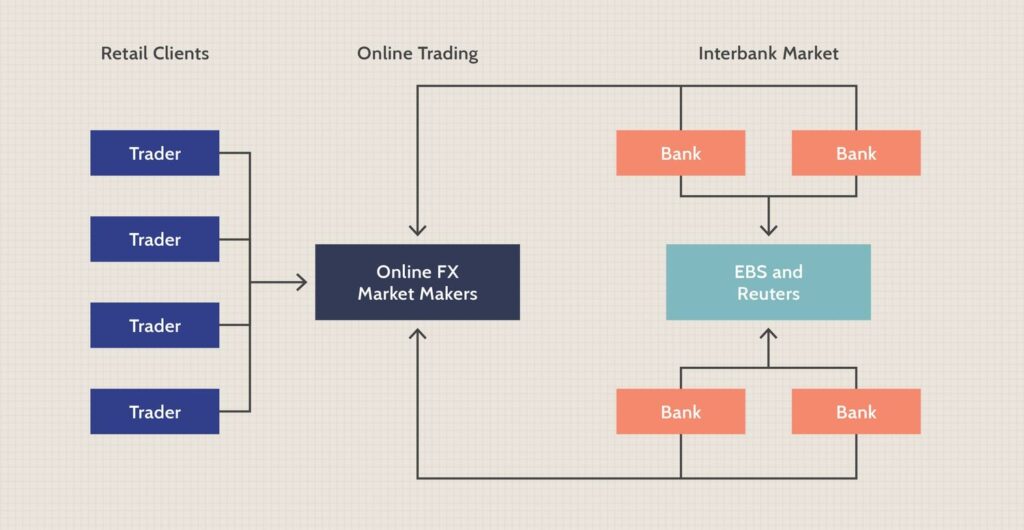 Retail Clients

Online Trading

Interbank Market

Trader

Trader

Trader

Trader

Online FX Market Makers

Bank

Bank

EBS and Reuters

Bank

Bank